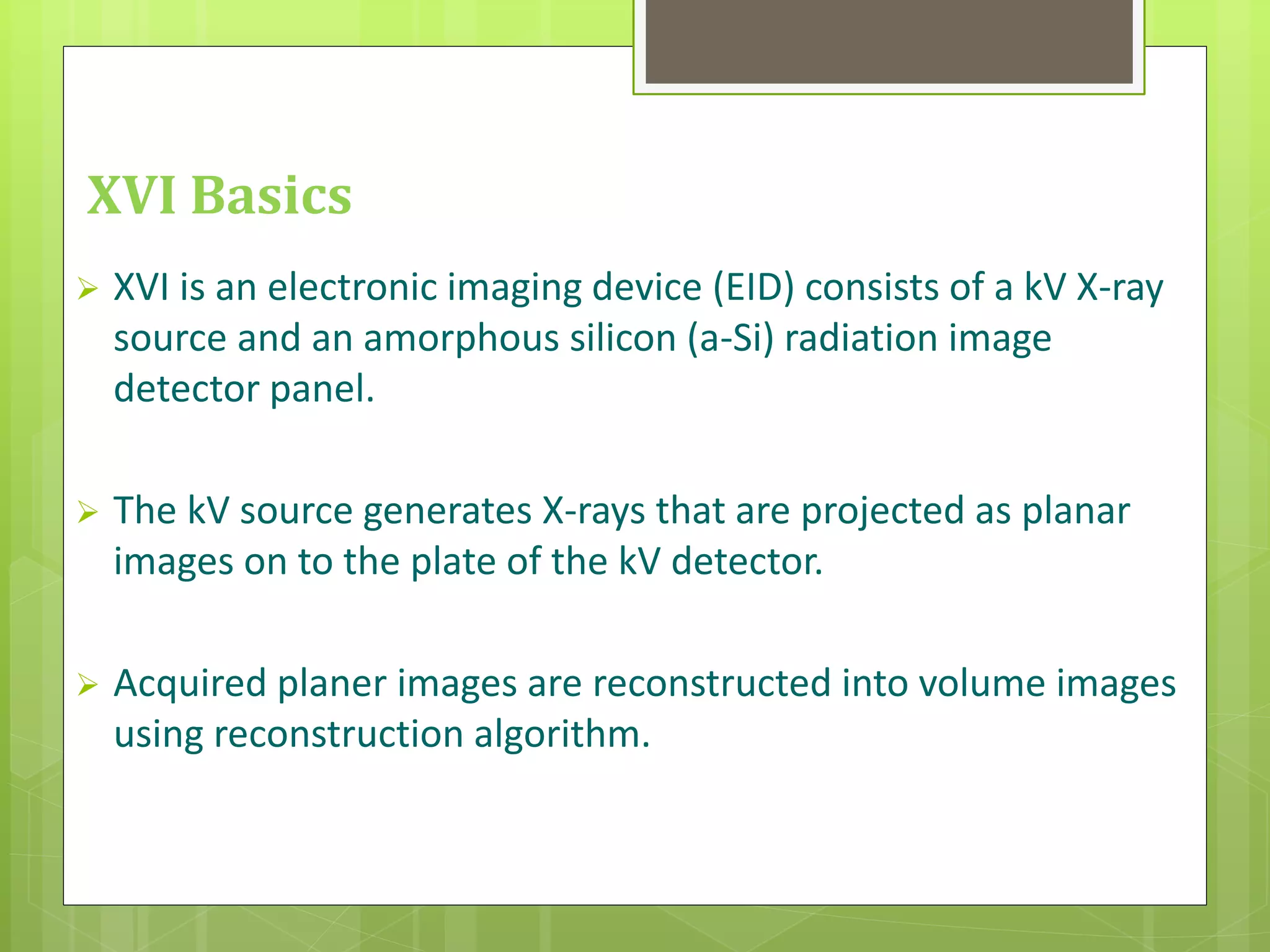 XVI Basics

➢ XVI is an electronic imaging device (EID) consists of a kV X-ray source and an amorphous silicon (a-Si) radiation image detector panel.

➢ The kV source generates X-rays that are projected as planar images on to the plate of the kV detector.

➢ Acquired planer images are reconstructed into volume images using reconstruction algorithm.